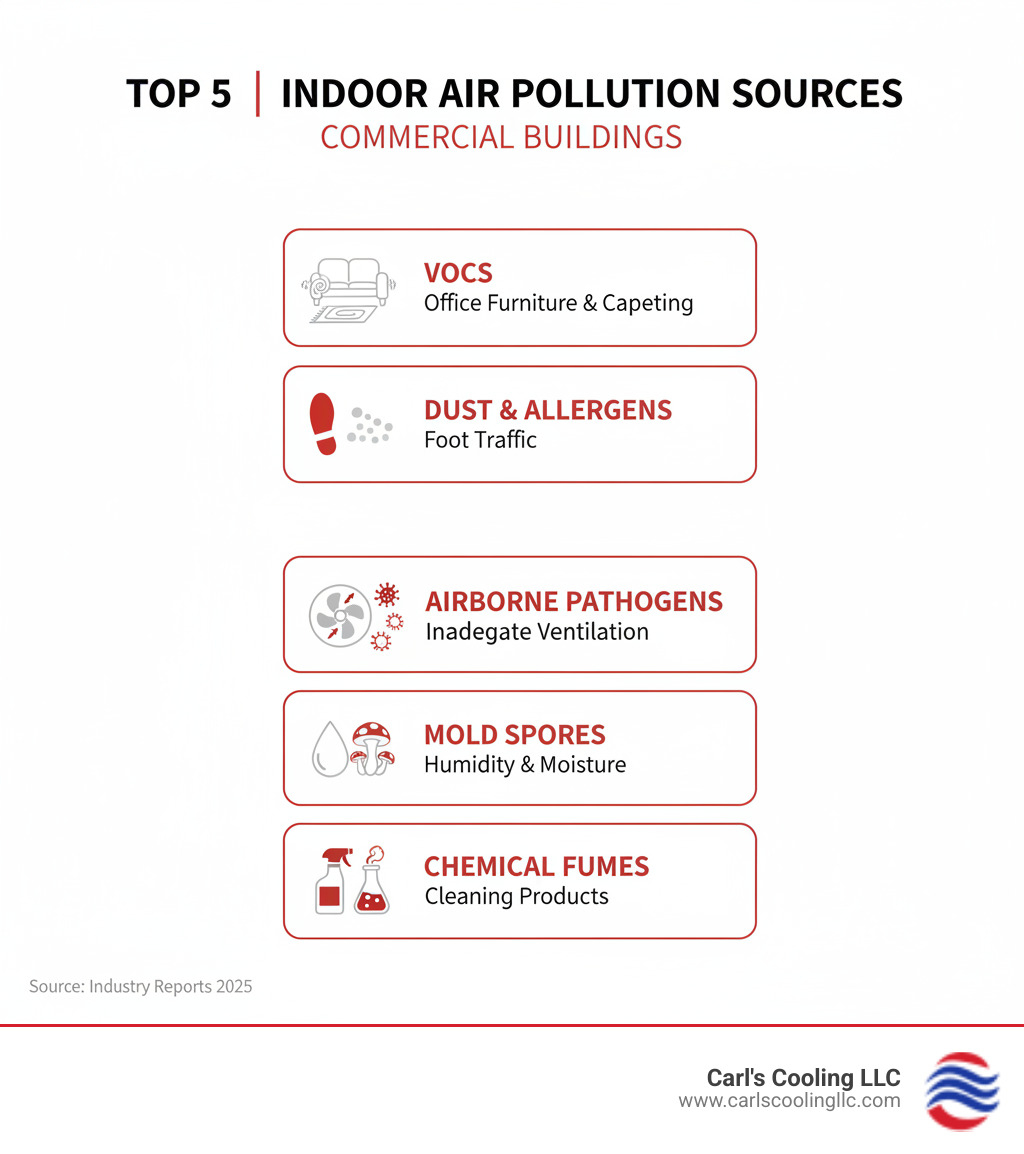 TOP 5 | INDOOR AIR POLLUTION SOURCES
COMMERCIAL BUILDINGS

VOCS
Office Furniture & Capeting

DUST & ALLERGENS
Foot Traffic

AIRBORNE PATHOGENS
Inadegate Ventilation

MOLD SPORES
Humidity & Moisture

CHEMICAL FUMES
Cleaning Products

Source: Industry Reports 2025

Carl's Cooling LLC
www.carlscoolingllc.com